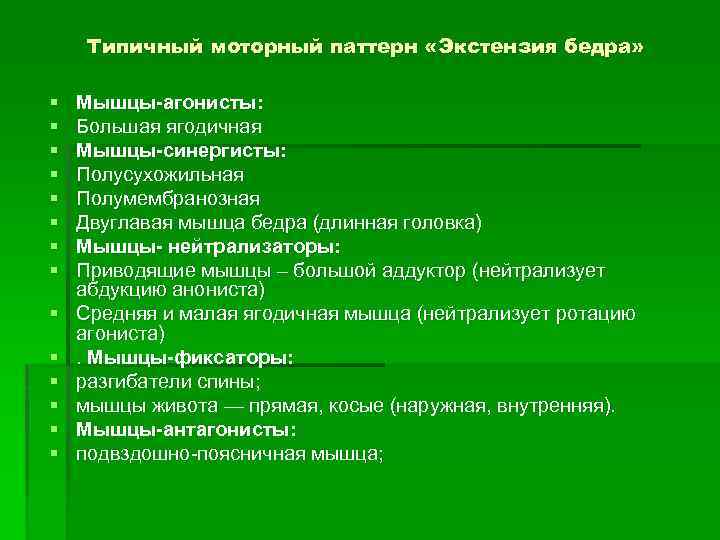 Типичный моторный паттерн «Экстензия бедра»

- Мышцы-агонисты:
- Большая ягодичная
- Мышцы-синергисты:
- Полусухожильная
- Полумембранозная
- Двуглавая мышца бедра (длинная головка)
- Мышцы- нейтрализаторы:
- Приводящие мышцы – большой аддуктор (нейтрализует абдукцию анониста)
- Средняя и малая ягодичная мышца (нейтрализует ротацию агониста)
- . Мышцы-фиксаторы:
- разгибатели спины;
- мышцы живота — прямая, косые (наружная, внутренняя).
- Мышцы-антагонисты:
- подвздошно-поясничная мышца;